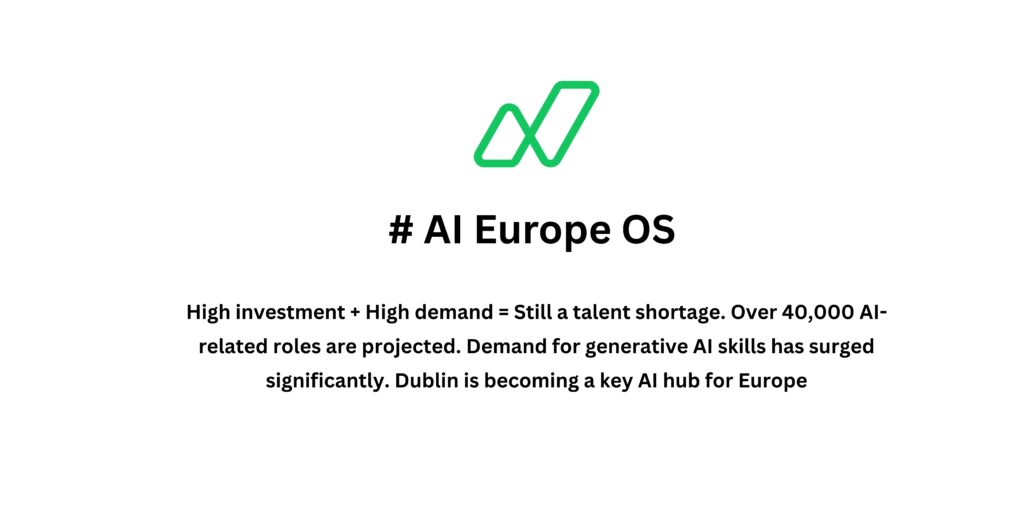 # AI Europe OS

High investment + High demand = Still a talent shortage. Over 40,000 AI-related roles are projected. Demand for generative AI skills has surged significantly. Dublin is becoming a key AI hub for Europe